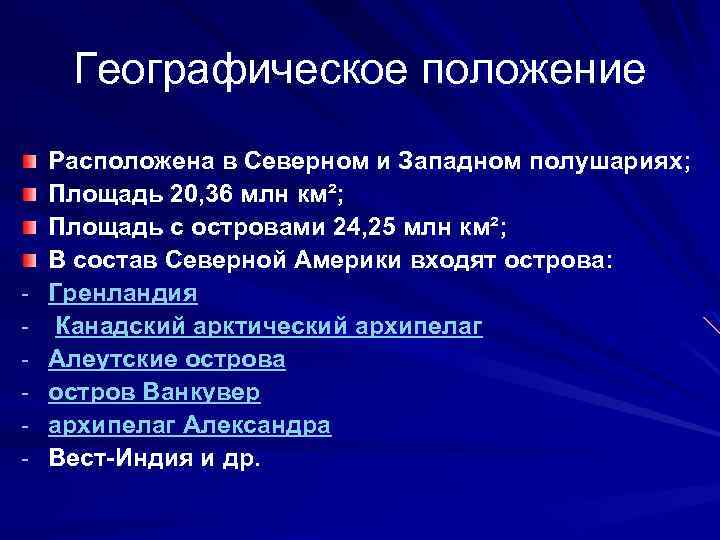 Географическое положение

Расположена в Северном и Западном полушариях;
Площадь 20,36 млн км²;
Площадь с островами 24,25 млн км²;
В состав Северной Америки входят острова:
- Гренландия
- Канадский арктический архипелаг
- Алеутские острова
- остров Ванкувер
- архипелаг Александра
- Вест-Индия и др.